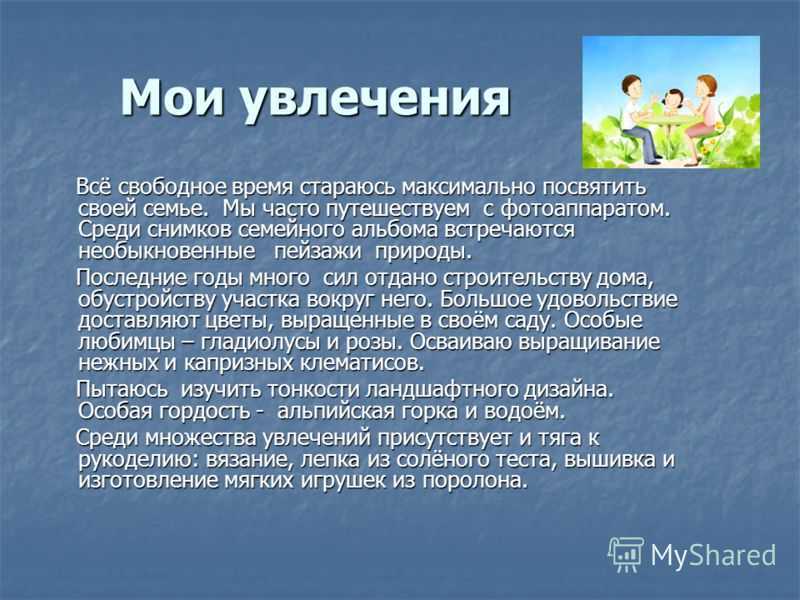 Мои увлечения

Всё свободное время стараюсь максимально посвятить своей семье. Мы часто путешествуем с фотоаппаратом. Среди снимков семейного альбома встречаются необыкновенные пейзажи природы.

Последние годы много сил отдано строительству дома, обустройству участка вокруг него. Большое удовольствие доставляют цветы, выращенные в своём саду. Особые любимцы – гладиолусы и розы. Осваиваю выращивание нежных и капризных клематисов.

Пытаюсь изучить тонкости ландшафтного дизайна. Особая гордость - альпийская горка и водоём.

Среди множества увлечений присутствует и тяга к рукоделию: вязание, лепка из солёного теста, вышивка и изготовление мягких игрушек из поролона.

MyShared